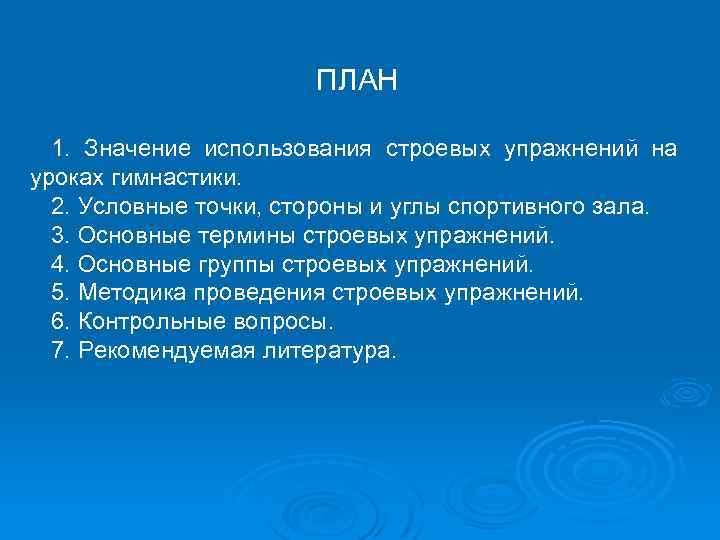 ПЛАН

1. Значение использования строевых упражнений на уроках гимнастики.
2. Условные точки, стороны и углы спортивного зала.
3. Основные термины строевых упражнений.
4. Основные группы строевых упражнений.
5. Методика проведения строевых упражнений.
6. Контрольные вопросы.
7. Рекомендуемая литература.